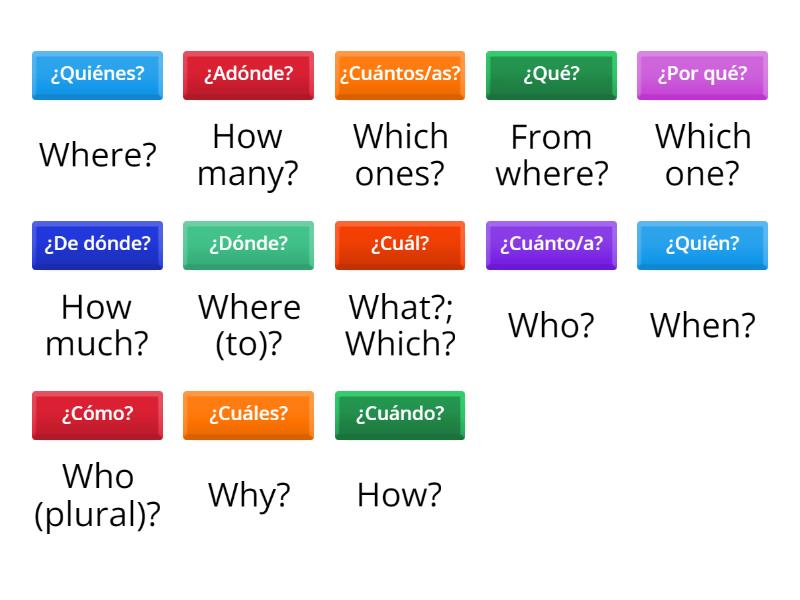 ¿Quiénes?

Where?

¿Adónde?

How many?

¿Cuántos/as?

Which ones?

¿Qué?

From where?

¿Por qué?

Which one?

¿De dónde?

How much?

¿Dónde?

Where (to)?

¿Cuál?

What?; Which?

¿Cuánto/a?

Who?

¿Quién?

When?

¿Cómo?

Who (plural)?

¿Cuáles?

Why?

¿Cuándo?

How?